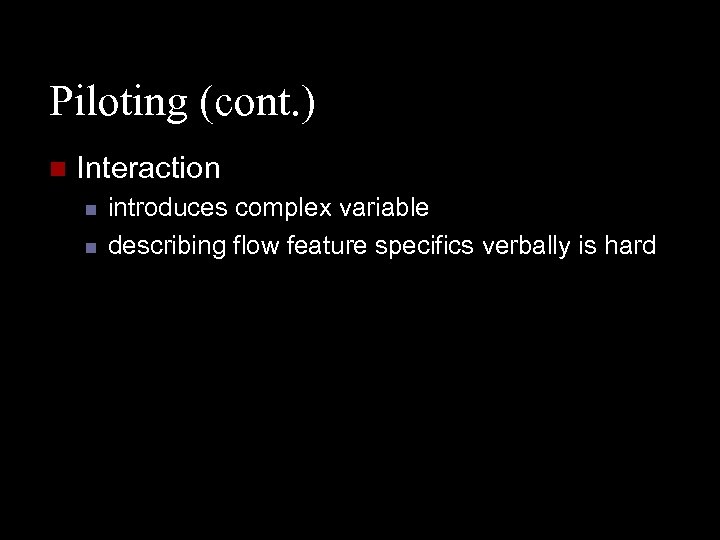 Piloting (cont.)

Interaction

introduces complex variable

describing flow feature specifics verbally is hard